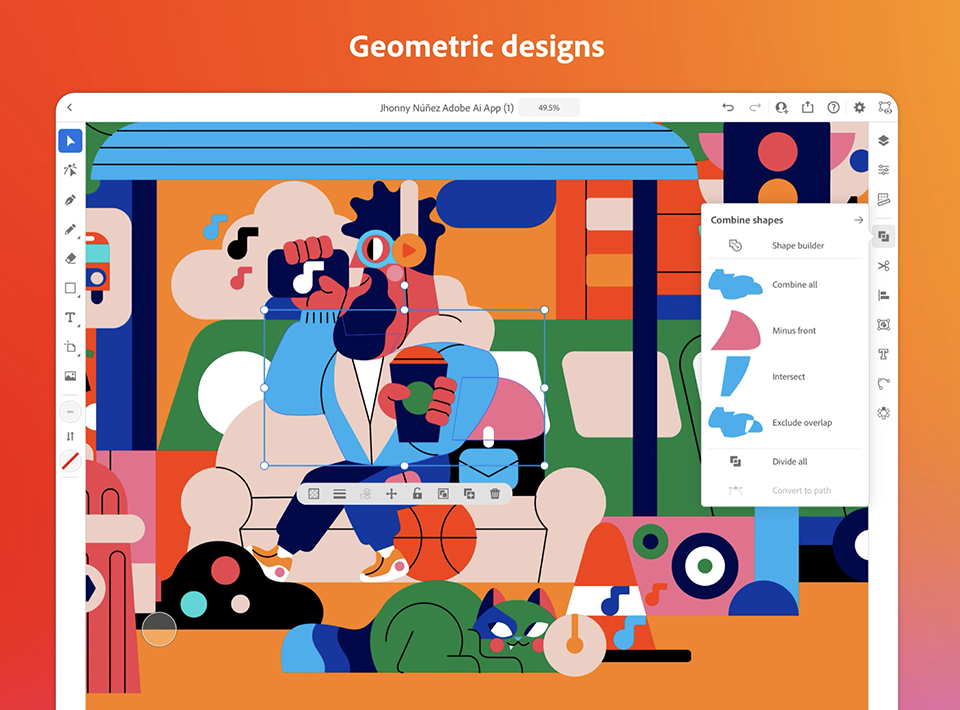 Geometric designs

Jhonny Núñez Adobe Ai App (1)

49.5%

Combine shapes

Shape builder

Combine all

Minus front

Intersect

Exclude overlap

Divide all

Convert to path